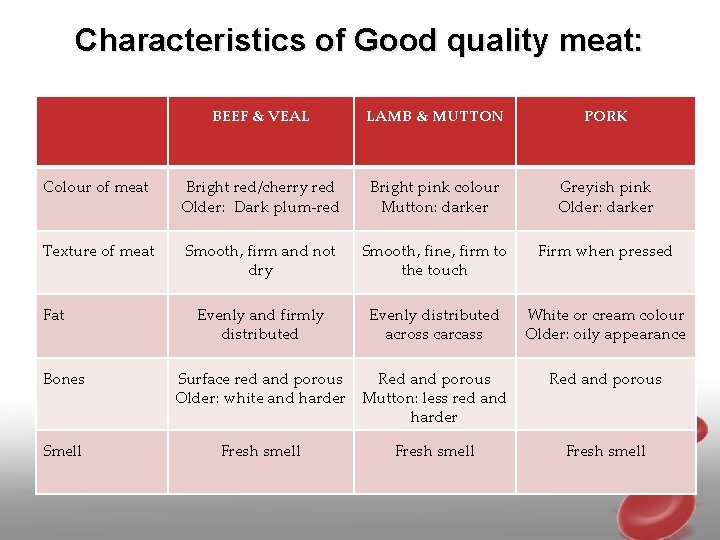 Characteristics of Good quality meat:

| | BEEF & VEAL | LAMB & MUTTON | PORK |
|---|---|---|---|
| Colour of meat | Bright red/cherry red Older: Dark plum-red | Bright pink colour Mutton: darker | Greyish pink Older: darker |
| Texture of meat | Smooth, firm and not dry | Smooth, fine, firm to the touch | Firm when pressed |
| Fat | Evenly and firmly distributed | Evenly distributed across carcass | White or cream colour Older: oily appearance |
| Bones | Surface red and porous Older: white and harder | Red and porous Mutton: less red and harder | Red and porous |
| Smell | Fresh smell | Fresh smell | Fresh smell |